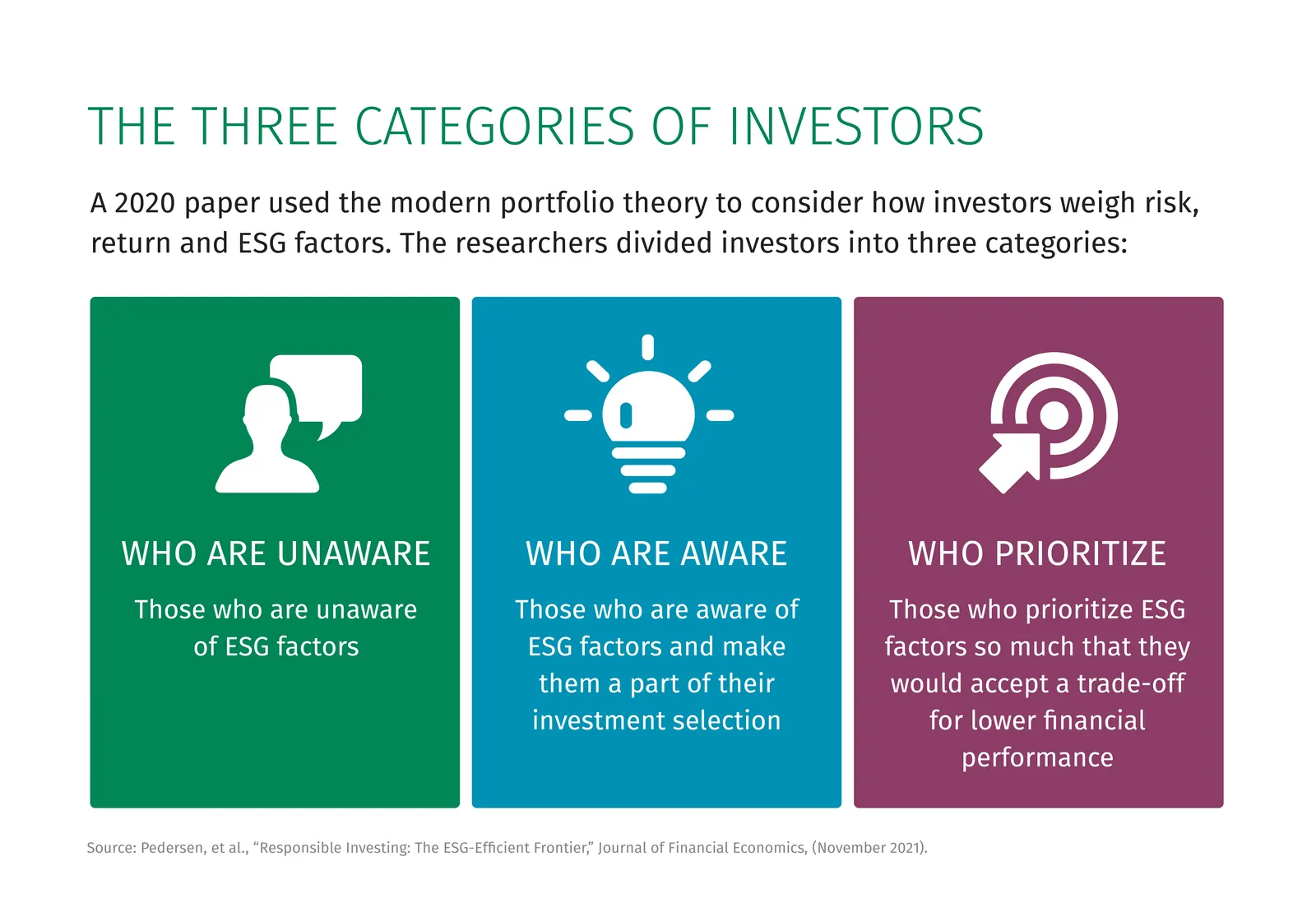 THE THREE CATEGORIES OF INVESTORS

A 2020 paper used the modern portfolio theory to consider how investors weigh risk, return and ESG factors. The researchers divided investors into three categories:

WHO ARE UNAWARE

Those who are unaware of ESG factors

WHO ARE AWARE

Those who are aware of ESG factors and make them a part of their investment selection

WHO PRIORITIZE

Those who prioritize ESG factors so much that they would accept a trade-off for lower financial performance

Source: Pedersen, et al., “Responsible Investing: The ESG-Efficient Frontier,” Journal of Financial Economics, (November 2021).